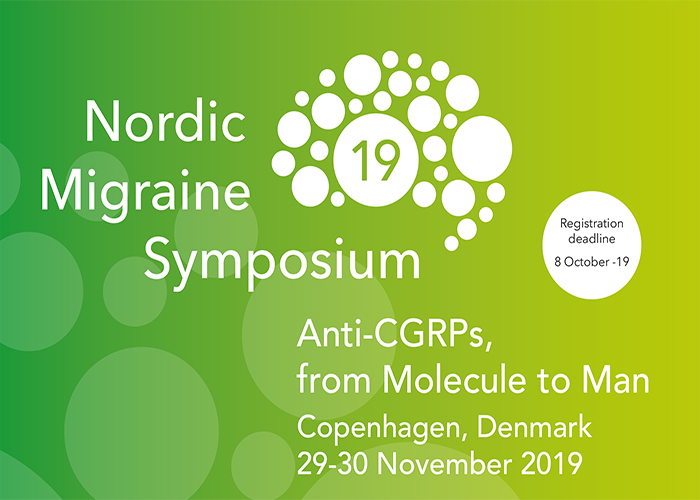 Nordic Migraine Symposium

19

Registration deadline
8 October -19

Anti-CGRPs, from Molecule to Man
Copenhagen, Denmark
29-30 November 2019